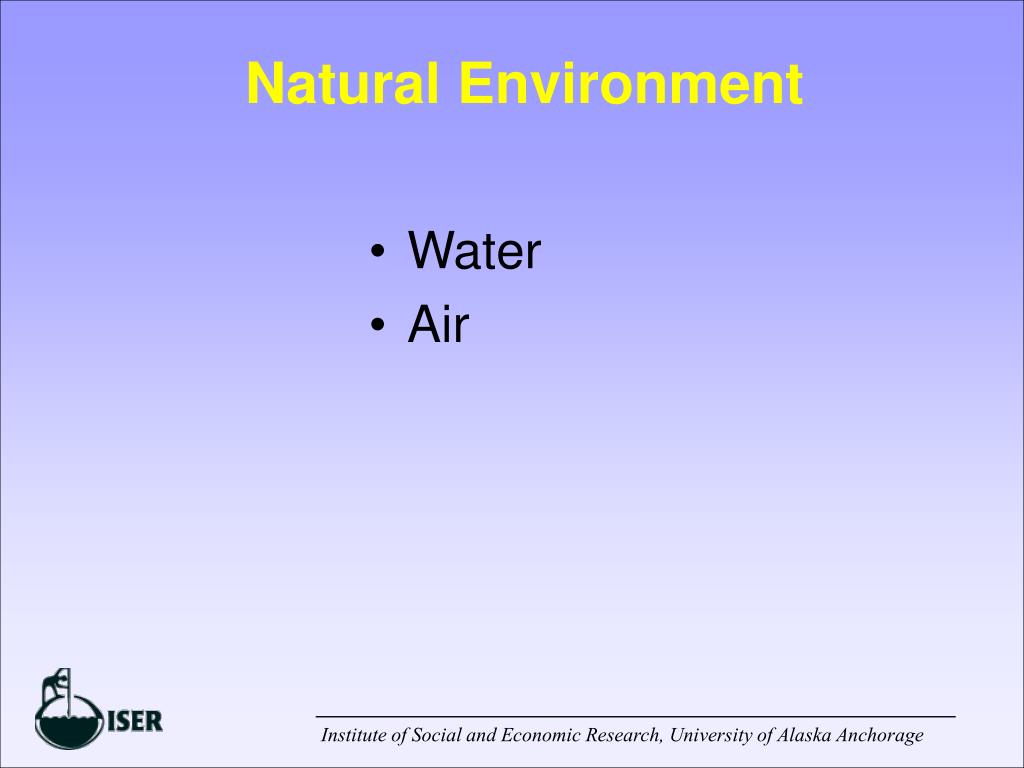 Natural Environment

• Water
• Air

ISER

Institute of Social and Economic Research, University of Alaska Anchorage